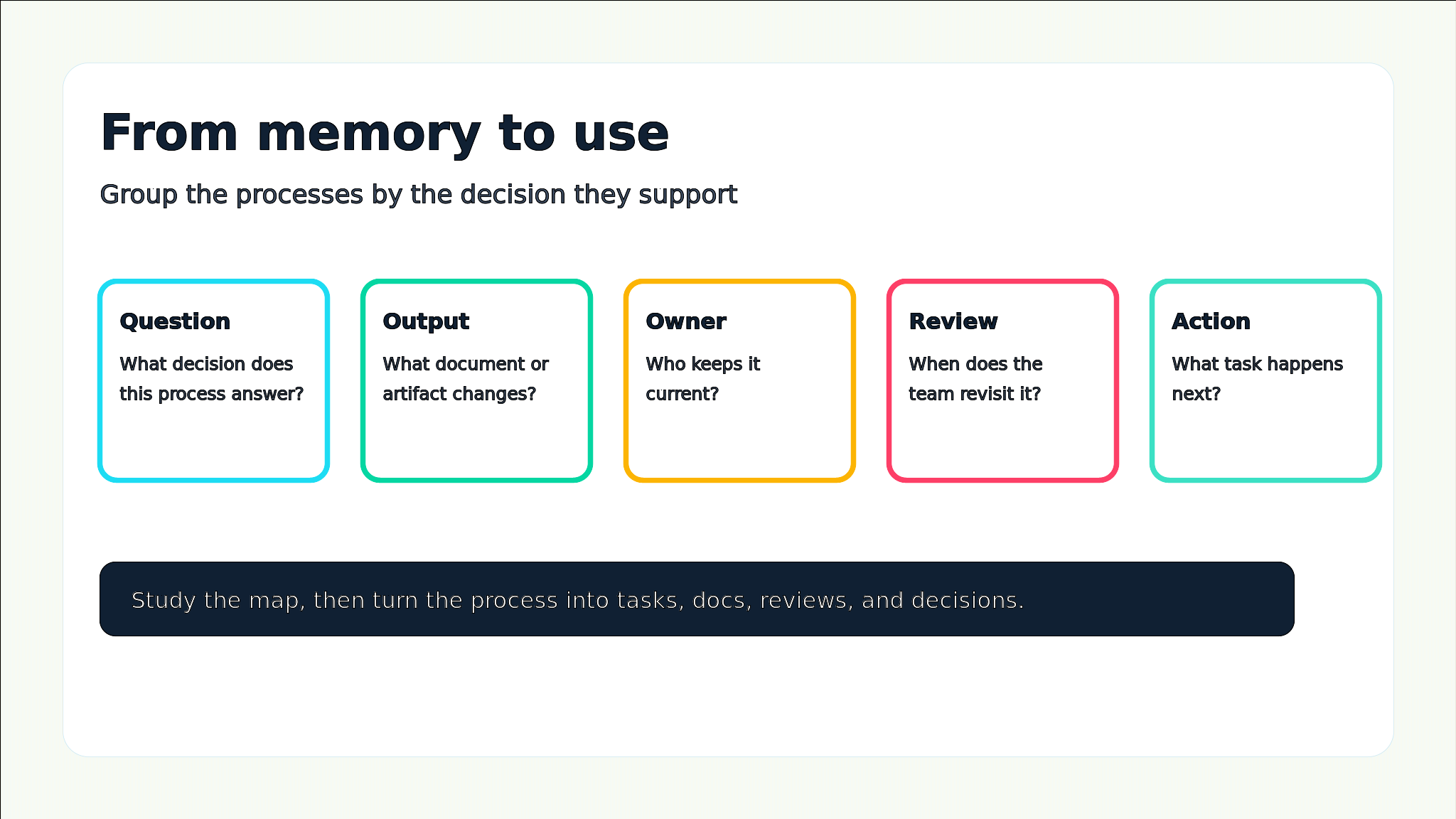 From memory to use

Group the processes by the decision they support

Question

What decision does this process answer?

Output

What document or artifact changes?

Owner

Who keeps it current?

Review

When does the team revisit it?

Action

What task happens next?

Study the map, then turn the process into tasks, docs, reviews, and decisions.